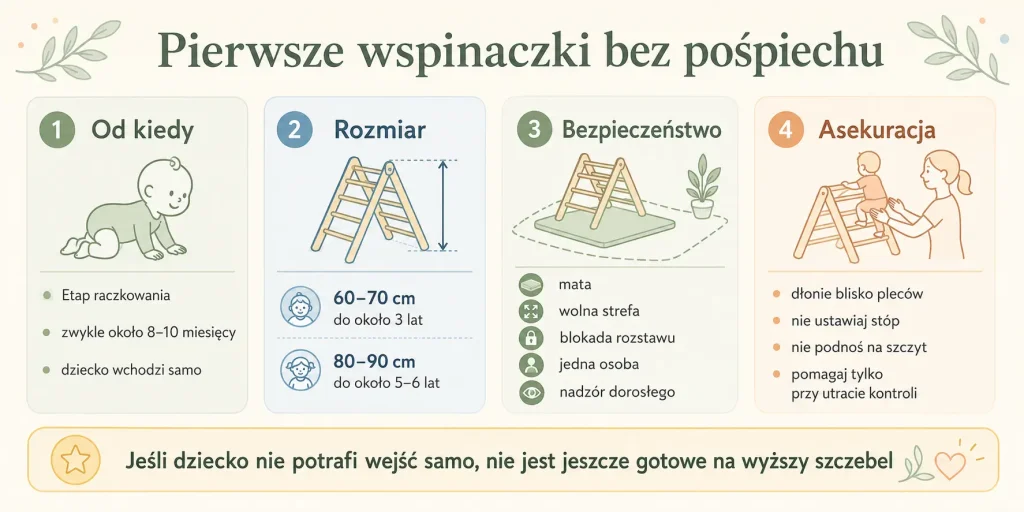 Pierwsze wspinaczki bez pośpiechu

1 Od kiedy

Etap raczkowania

zwykle około 8–10 miesięcy

dziecko wchodzi samo

2 Rozmiar

60–70 cm
do około 3 lat

80–90 cm
do około 5–6 lat

3 Bezpieczeństwo

mata

wolna strefa

blokada rozstawu

jedna osoba

nadzór dorosłego

4 Asekuracja

dłonie blisko pleców

nie ustawiaj stóp

nie podnoś na szczyt

pomagaj tylko przy utracie kontroli

Jeśli dziecko nie potrafi wejść samo, nie jest jeszcze gotowe na wyższy szczebel